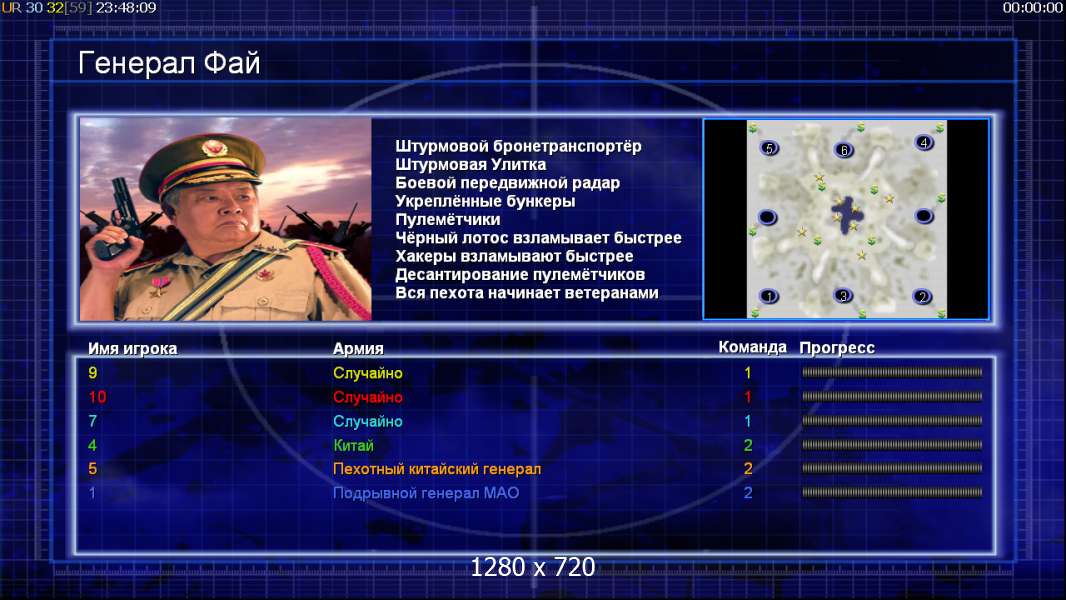 UR 30 32[59] 23:48:09

00:00:00

Генерал Фай

Штурмовой бронетранспортёр
Штурмовая Улитка
Боевой передвижной радар
Укреплённые бункеры
Пулемётчики
Чёрный лотос взламывает быстрее
Хакеры взламывают быстрее
Десантирование пулемётчиков
Вся пехота начинает ветеранами

5 6 4 1 3 2

| Имя игрока | Армия | Команда | Прогресс |
|---|---|---|---|
| 9 | Случайно | 1 | |
| 10 | Случайно | 1 | |
| 7 | Случайно | 1 | |
| 4 | Китай | 2 | |
| 5 | Пехотный китайский генерал | 2 | |
| 1 | Подрывной генерал МАО | 2 | |

1280 x 720